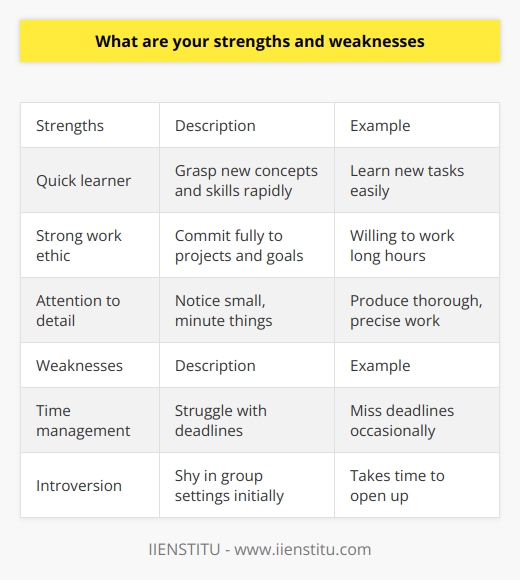 What are your strengths and weaknesses

| Strengths | Description | Example |
|---|---|---|
| Quick learner | Grasp new concepts and skills rapidly | Learn new tasks easily |
| Strong work ethic | Commit fully to projects and goals | Willing to work long hours |
| Attention to detail | Notice small, minute things | Produce thorough, precise work |
| Weaknesses | Description | Example |
| Time management | Struggle with deadlines | Miss deadlines occasionally |
| Introversion | Shy in group settings initially | Takes time to open up |

IIENSTITU - www.iienstitu.com